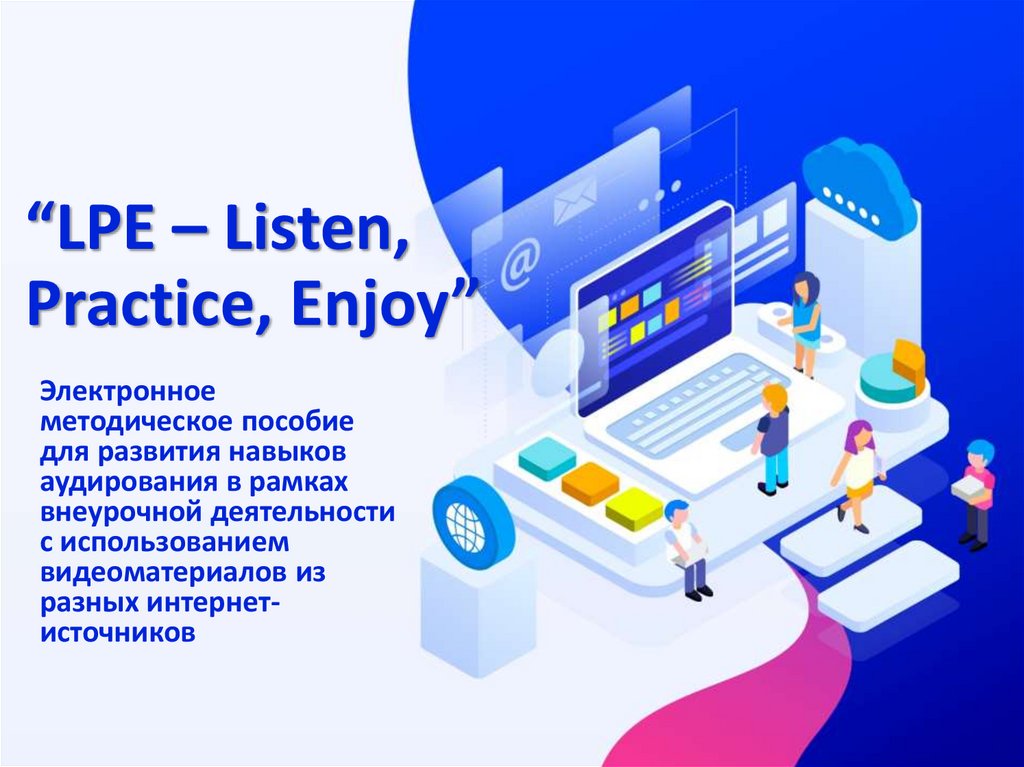 “LPE – Listen, Practice, Enjoy”

Электронное методическое пособие для развития навыков аудирования в рамках внеурочной деятельности с использованием видеоматериалов из разных интернет-источников

@